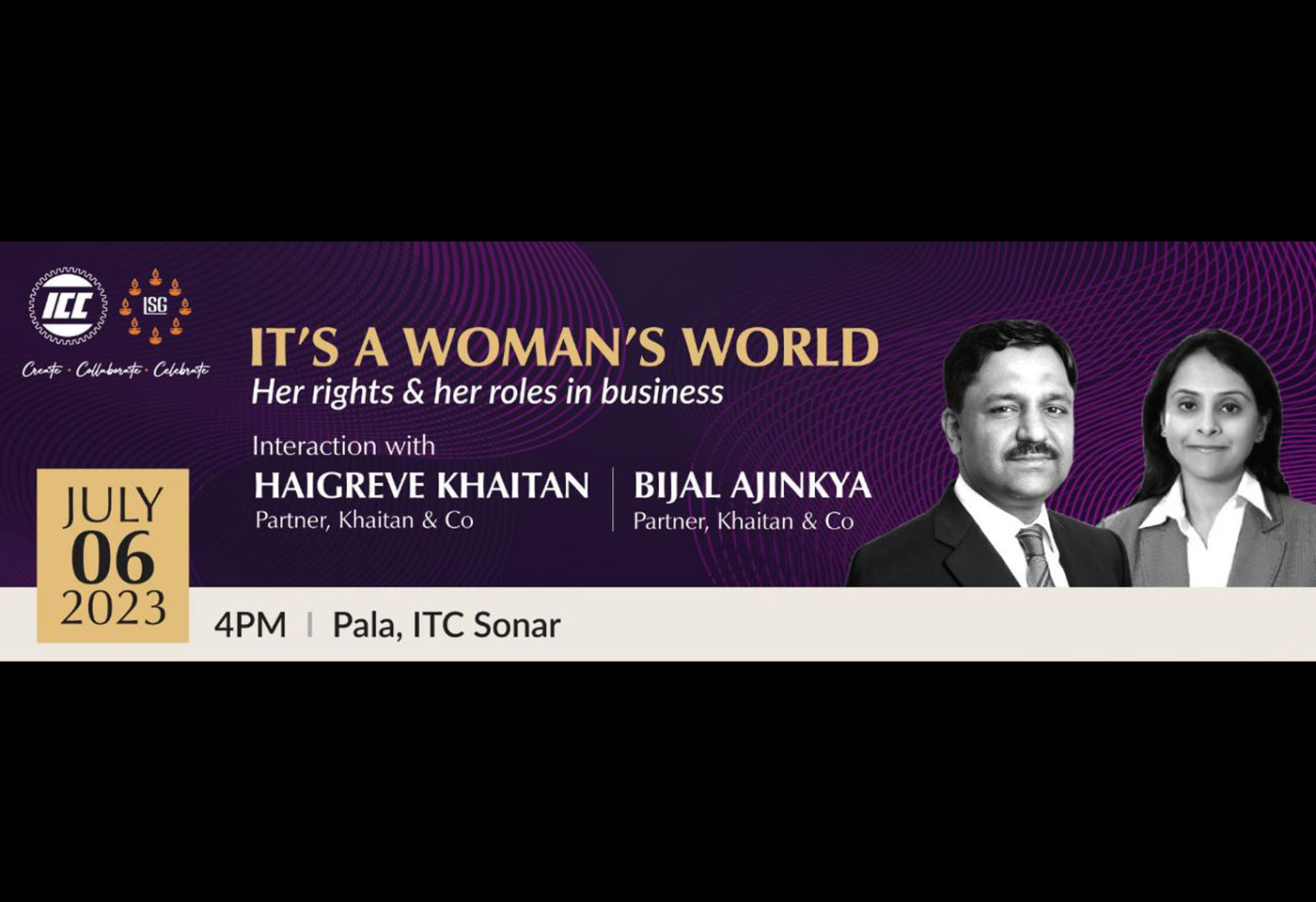 ICC ISG
Create · Collaborate · Celebrate

IT'S A WOMAN'S WORLD
Her rights & her roles in business

Interaction with

HAIGREVE KHAITAN
Partner, Khaitan & Co

BIJAL AJINKYA
Partner, Khaitan & Co

JULY
06
2023

4PM | Pala, ITC Sonar